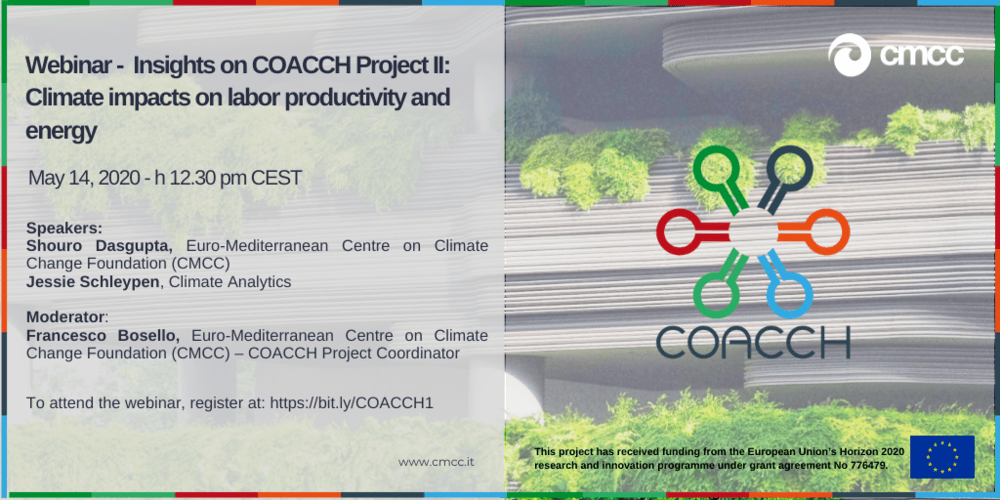 Webinar - Insights on COACCH Project II: Climate impacts on labor productivity and energy

May 14, 2020 - h 12.30 pm CEST

Speakers:
Shouro Dasgupta, Euro-Mediterranean Centre on Climate Change Foundation (CMCC)
Jessie Schleypen, Climate Analytics

Moderator:
Francesco Bosello, Euro-Mediterranean Centre on Climate Change Foundation (CMCC) – COACCH Project Coordinator

To attend the webinar, register at: https://bit.ly/COACCH1

www.cmcc.it

cmcc

COACCH

This project has received funding from the European Union's Horizon 2020 research and innovation programme under grant agreement No 776479.